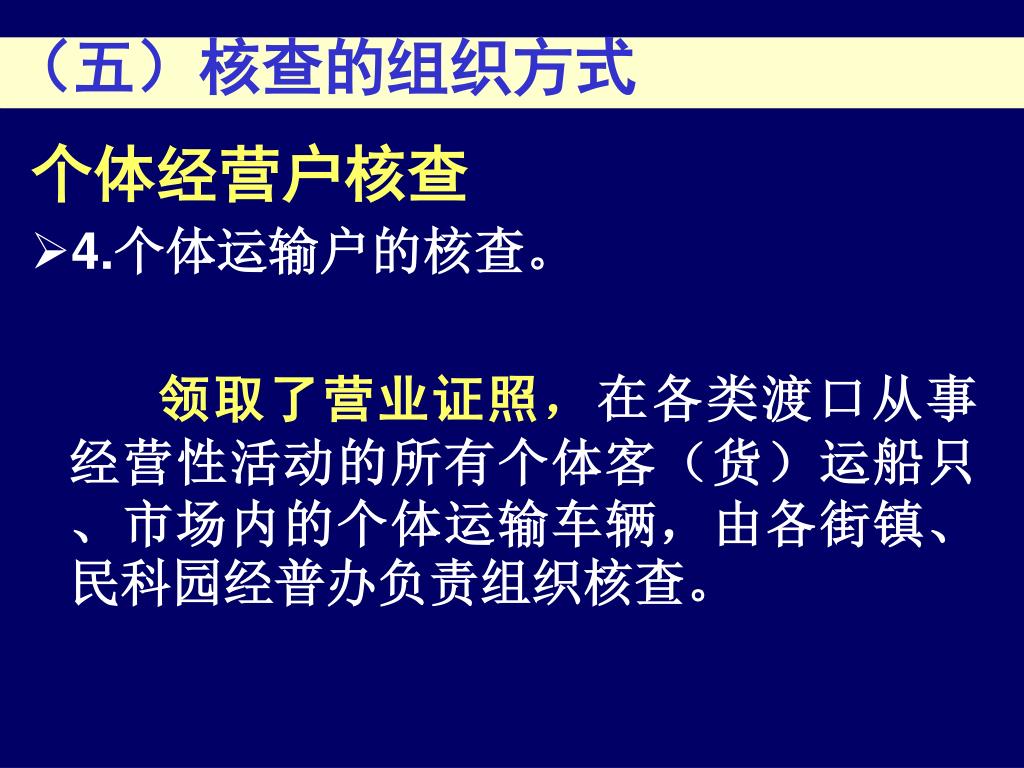 （五）核查的组织方式

个体经营户核查

➢4.个体运输户的核查。

领取了营业证照，在各类渡口从事经营性活动的所有个体客（货）运船只、市场内的个体运输车辆，由各街镇、民科园经普办负责组织核查。